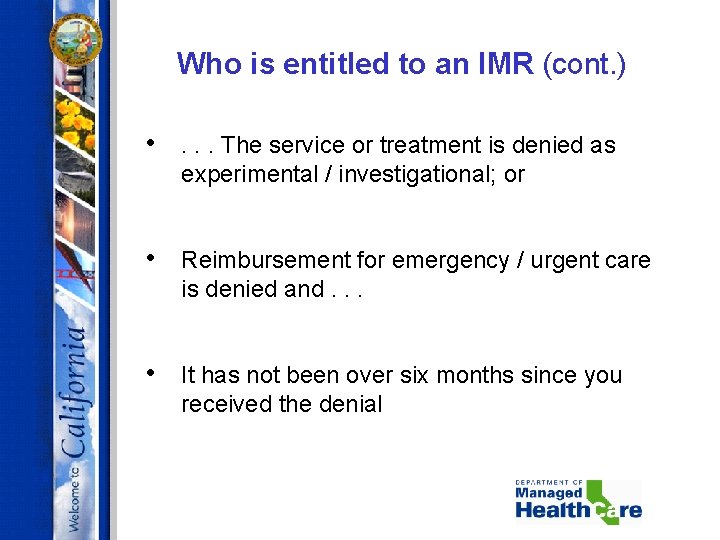 Welcome to California

Who is entitled to an IMR (cont.)

• . . . The service or treatment is denied as experimental / investigational; or

• Reimbursement for emergency / urgent care is denied and . . .

• It has not been over six months since you received the denial

DEPARTMENT OF Managed Health Care